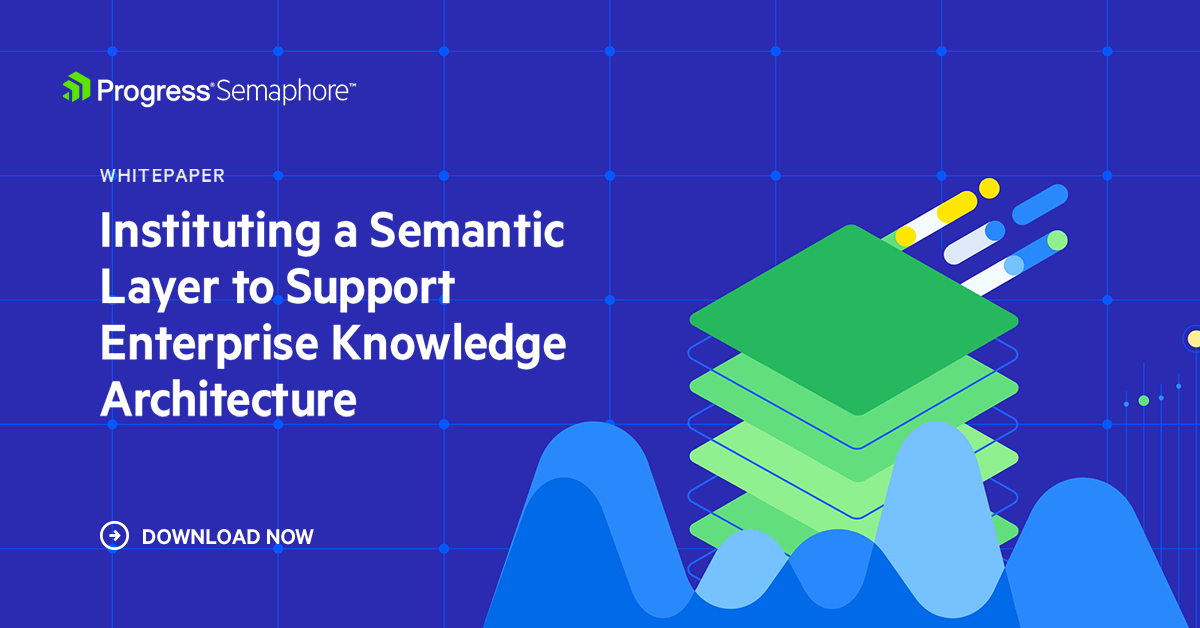 Progress® Semaphore™

WHITEPAPER

Instituting a Semantic Layer to Support Enterprise Knowledge Architecture

DOWNLOAD NOW